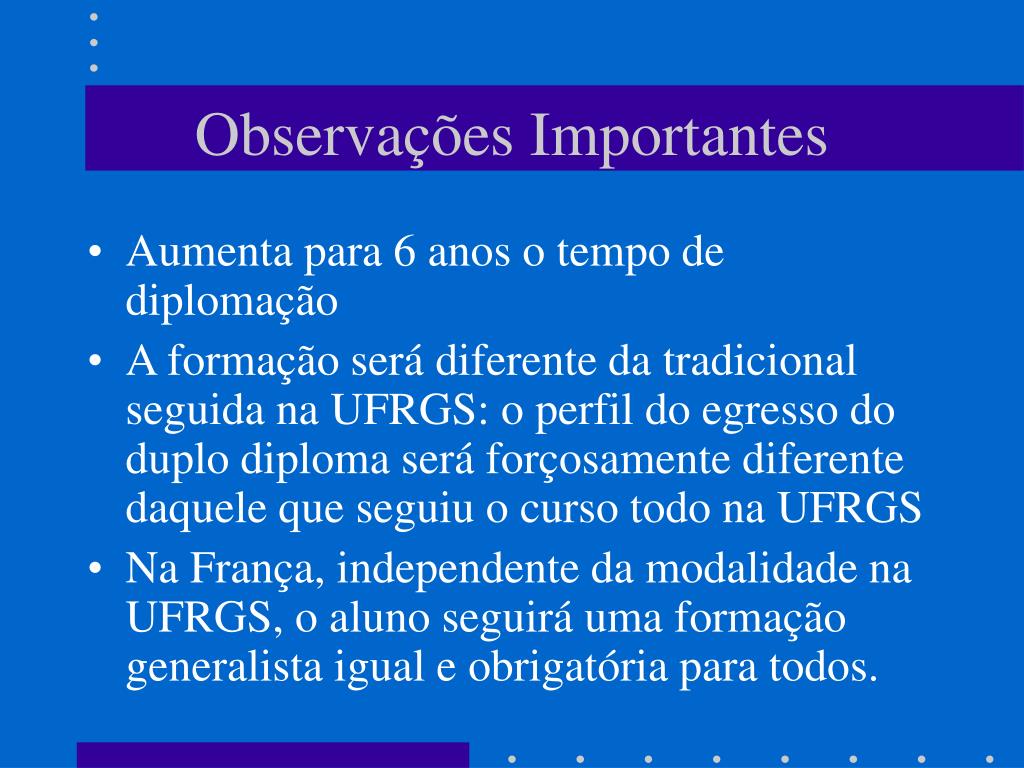 Observações Importantes

• Aumenta para 6 anos o tempo de diplomação
• A formação será diferente da tradicional seguida na UFRGS: o perfil do egresso do duplo diploma será forçosamente diferente daquele que seguiu o curso todo na UFRGS
• Na França, independente da modalidade na UFRGS, o aluno seguirá uma formação generalista igual e obrigatória para todos.